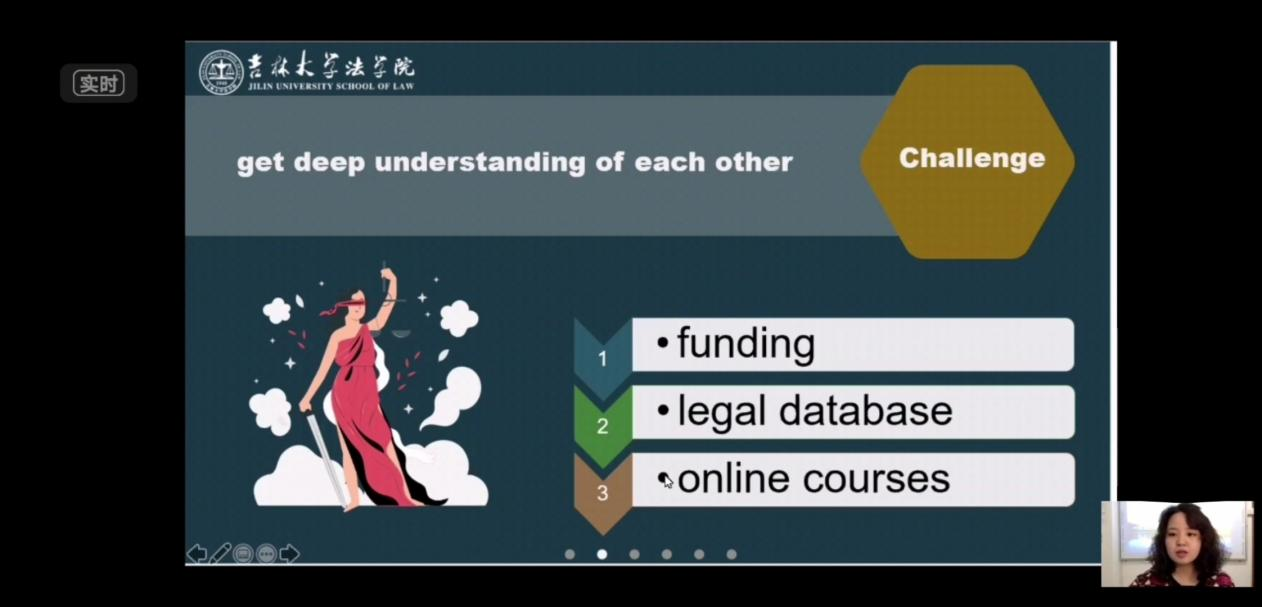 实时

吉林大学法学院
JILIN UNIVERSITY SCHOOL OF LAW

get deep understanding of each other

Challenge

1 • funding
2 • legal database
3 • online courses